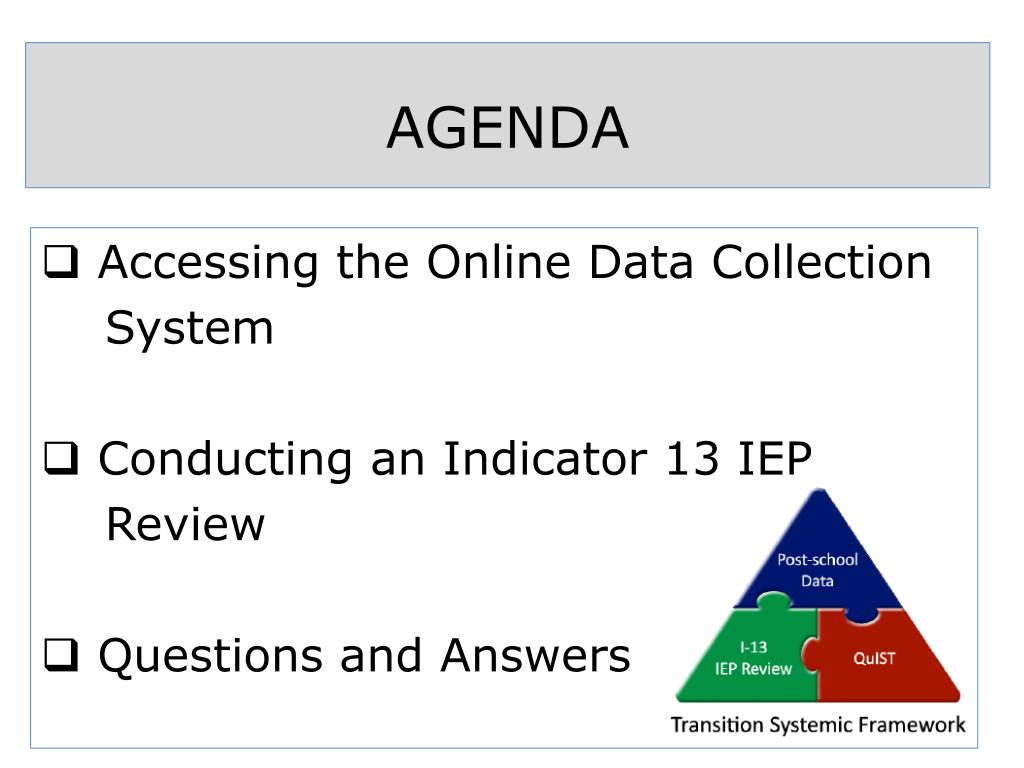 AGENDA

❑ Accessing the Online Data Collection System

❑ Conducting an Indicator 13 IEP Review

❑ Questions and Answers

Post-school Data

I-13 IEP Review

QuIST

Transition Systemic Framework